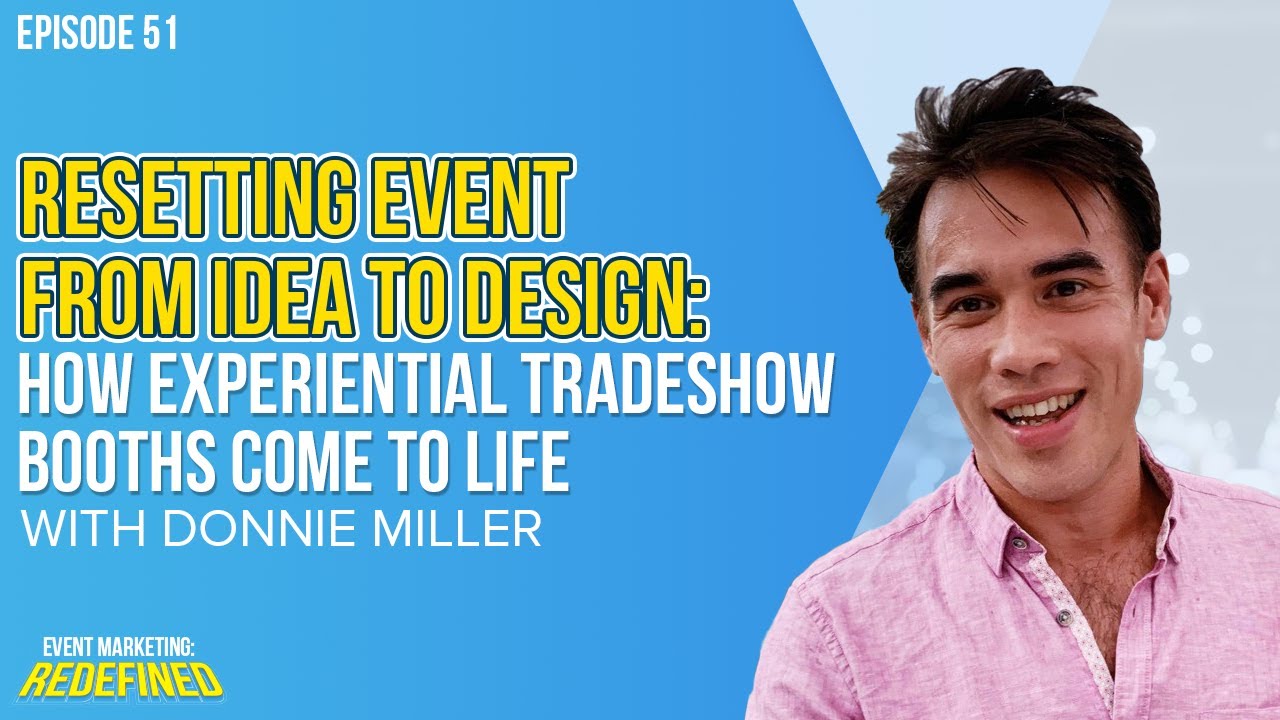 EPISODE 51

RESETTING EVENT FROM IDEA TO DESIGN: HOW EXPERIENTIAL TRADESHOW BOOTHS COME TO LIFE

WITH DONNIE MILLER

EVENT MARKETING: REDEFINED